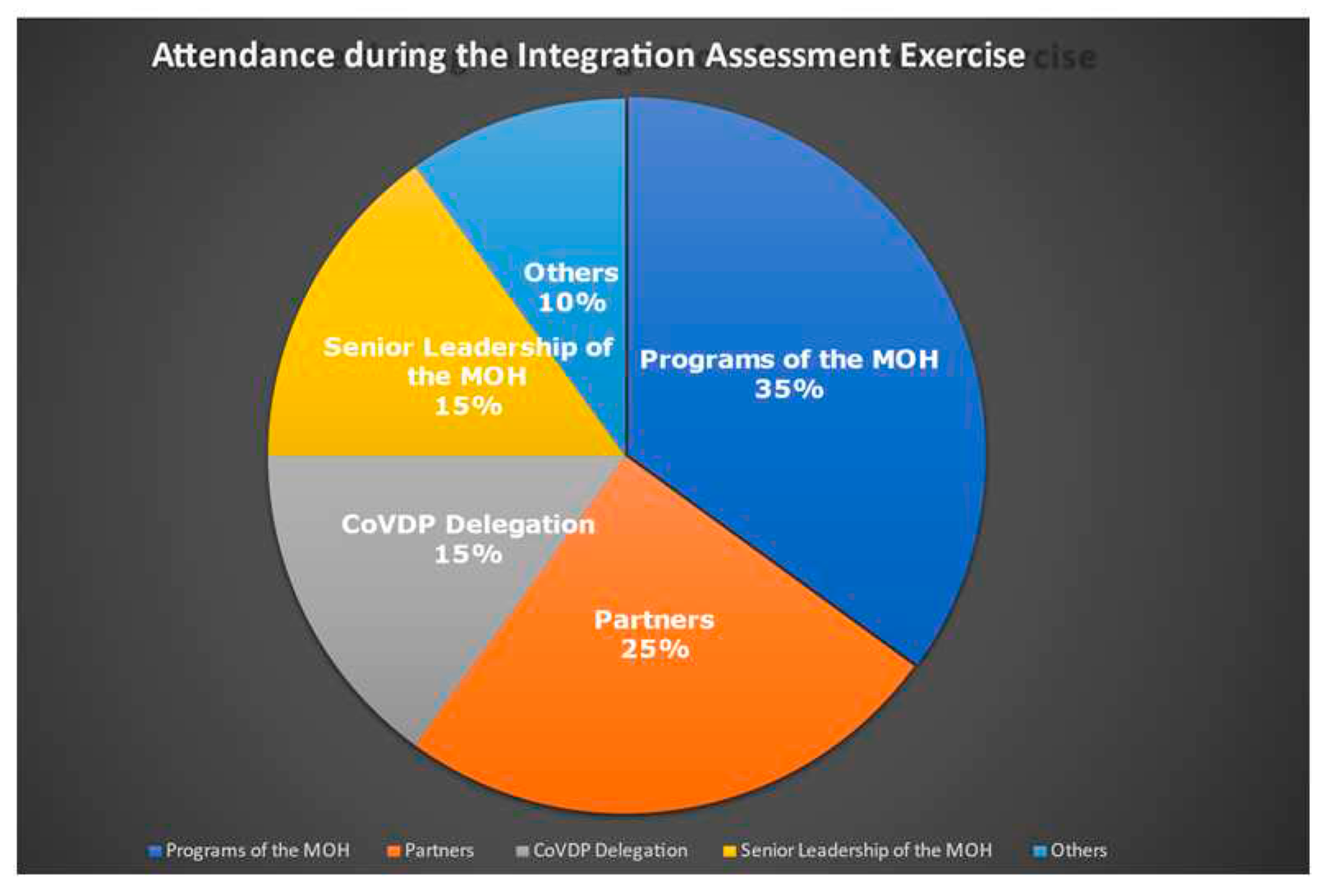 Attendance during the Integration Assessment Exercise

Others
10%

Senior Leadership of the MOH
15%

Programs of the MOH
35%

CoVDP Delegation
15%

Partners
25%

Programs of the MOH  Partners  CoVDP Delegation  Senior Leadership of the MOH  Others